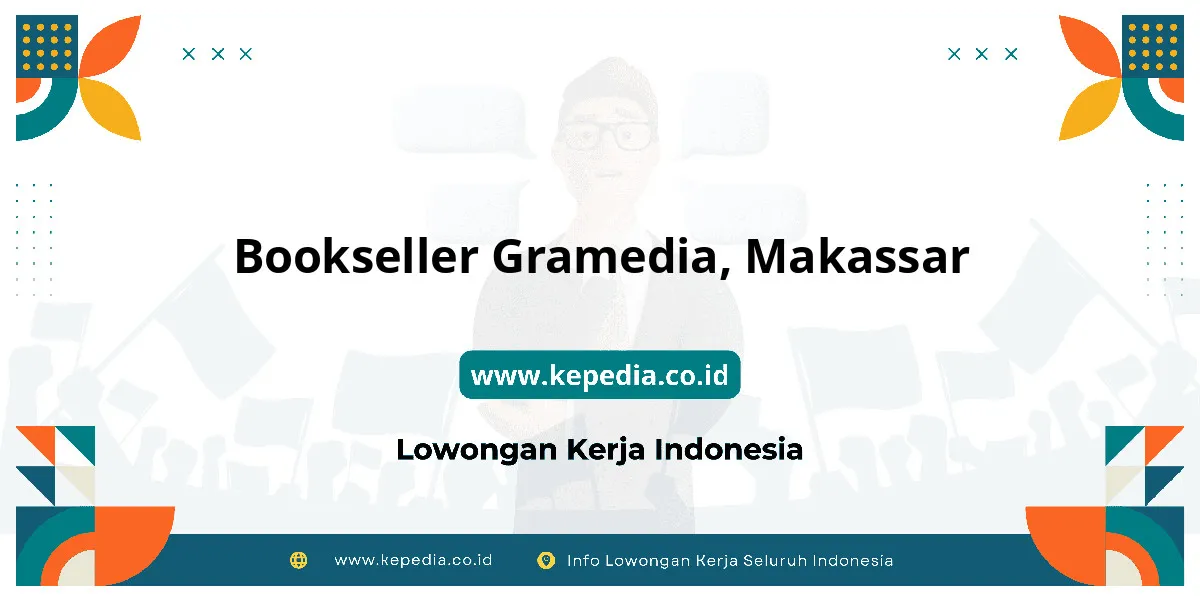 Bookseller Gramedia, Makassar

www.kepedia.co.id

Lowongan Kerja Indonesia

www.kepedia.co.id Info Lowongan Kerja Seluruh Indonesia